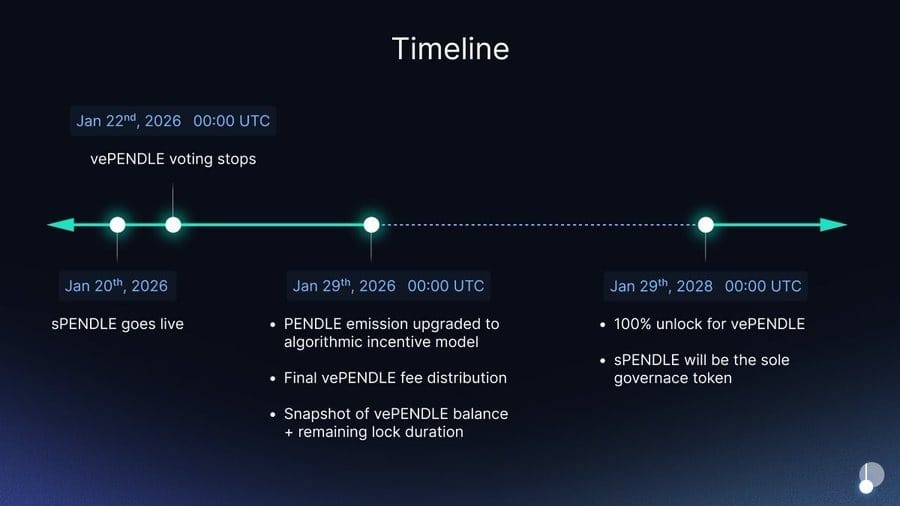 Timeline

Jan 22$^{nd}$, 2026 00:00 UTC

vePENDLE voting stops

Jan 20$^{th}$, 2026

sPENDLE goes live

Jan 29$^{th}$, 2026 00:00 UTC

• PENDLE emission upgraded to algorithmic incentive model

• Final vePENDLE fee distribution

• Snapshot of vePENDLE balance + remaining lock duration

Jan 29$^{th}$, 2028 00:00 UTC

• 100% unlock for vePENDLE

• sPENDLE will be the sole governace token